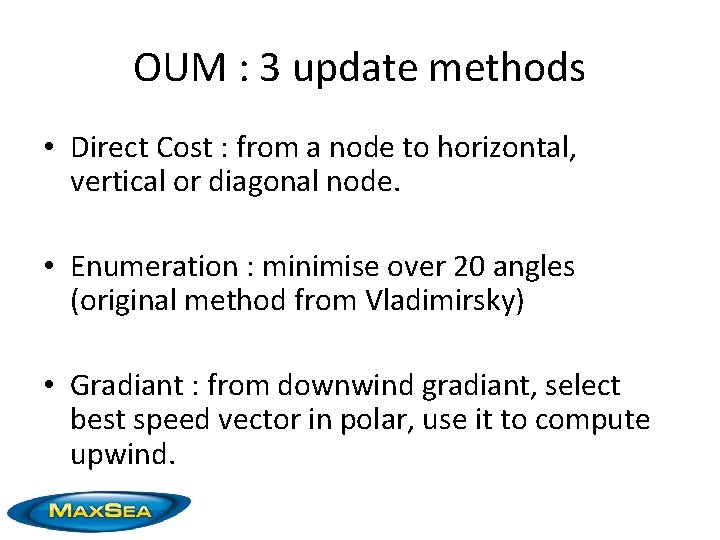 OUM : 3 update methods

• Direct Cost : from a node to horizontal, vertical or diagonal node.

• Enumeration : minimise over 20 angles (original method from Vladimirsky)

• Gradiant : from downwind gradiant, select best speed vector in polar, use it to compute upwind.

MAXSEA